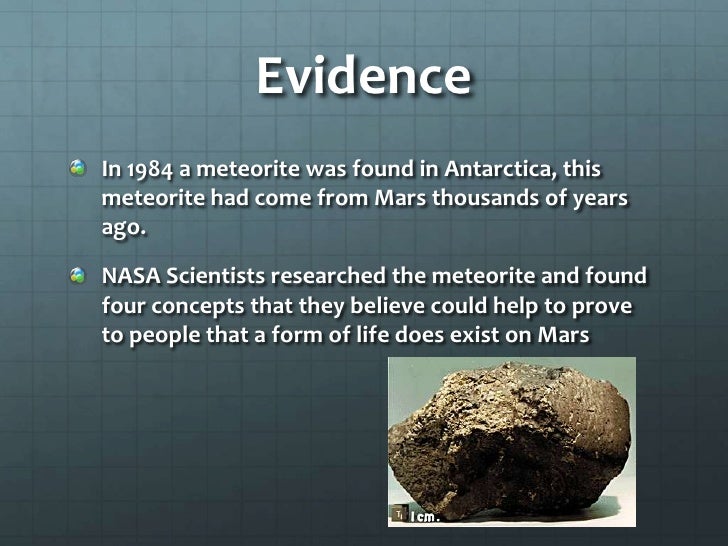 Evidence

In 1984 a meteorite was found in Antarctica, this meteorite had come from Mars thousands of years ago.

NASA Scientists researched the meteorite and found four concepts that they believe could help to prove to people that a form of life does exist on Mars

1 cm.